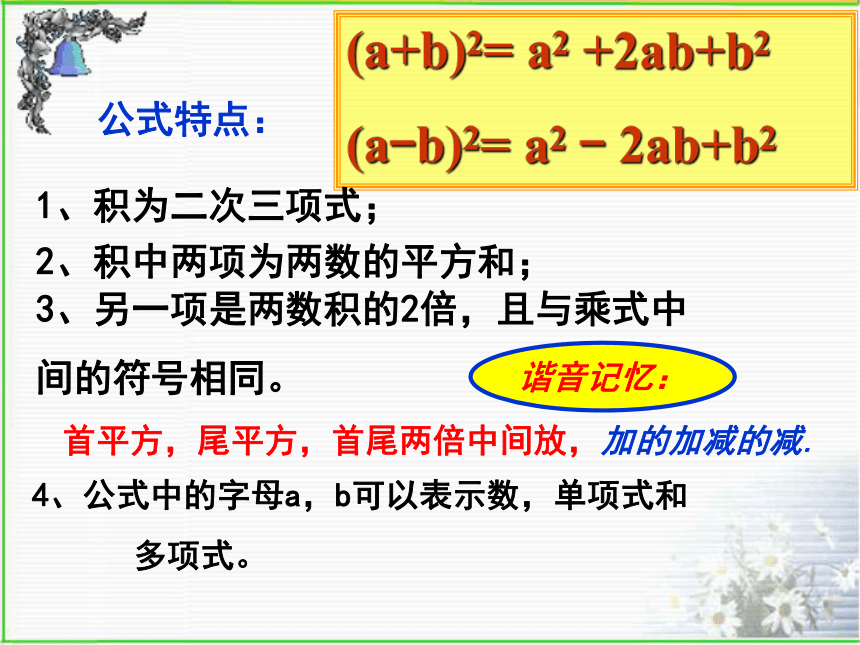 $(a+b)^2= a^2 +2ab+b^2$

$(a-b)^2= a^2 - 2ab+b^2$

公式特点：

1、积为二次三项式；

2、积中两项为两数的平方和；

3、另一项是两数积的2倍，且与乘式中间的符号相同。

谐音记忆：

首平方，尾平方，首尾两倍中间放，加的加减的减.

4、公式中的字母a，b可以表示数，单项式和多项式。